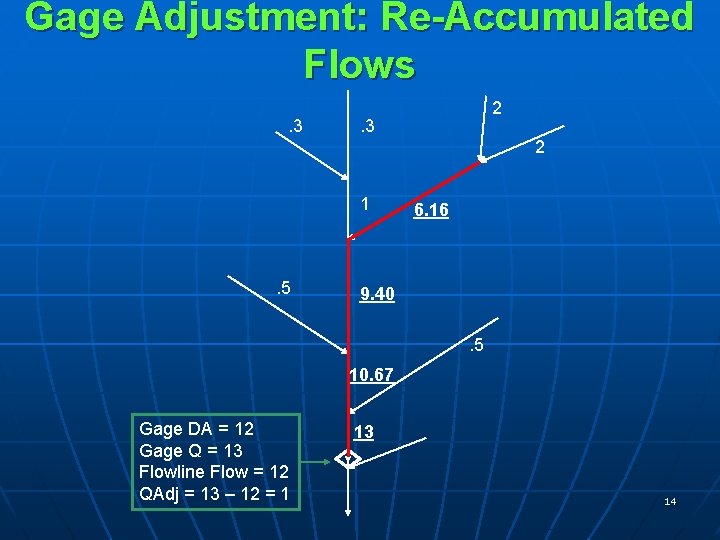 Gage Adjustment: Re-Accumulated Flows

.3

.3

2

2

1

6.16

.5

9.40

.5

10.67

13

Gage DA = 12
Gage Q = 13
Flowline Flow = 12
QAdj = 13 – 12 = 1

14